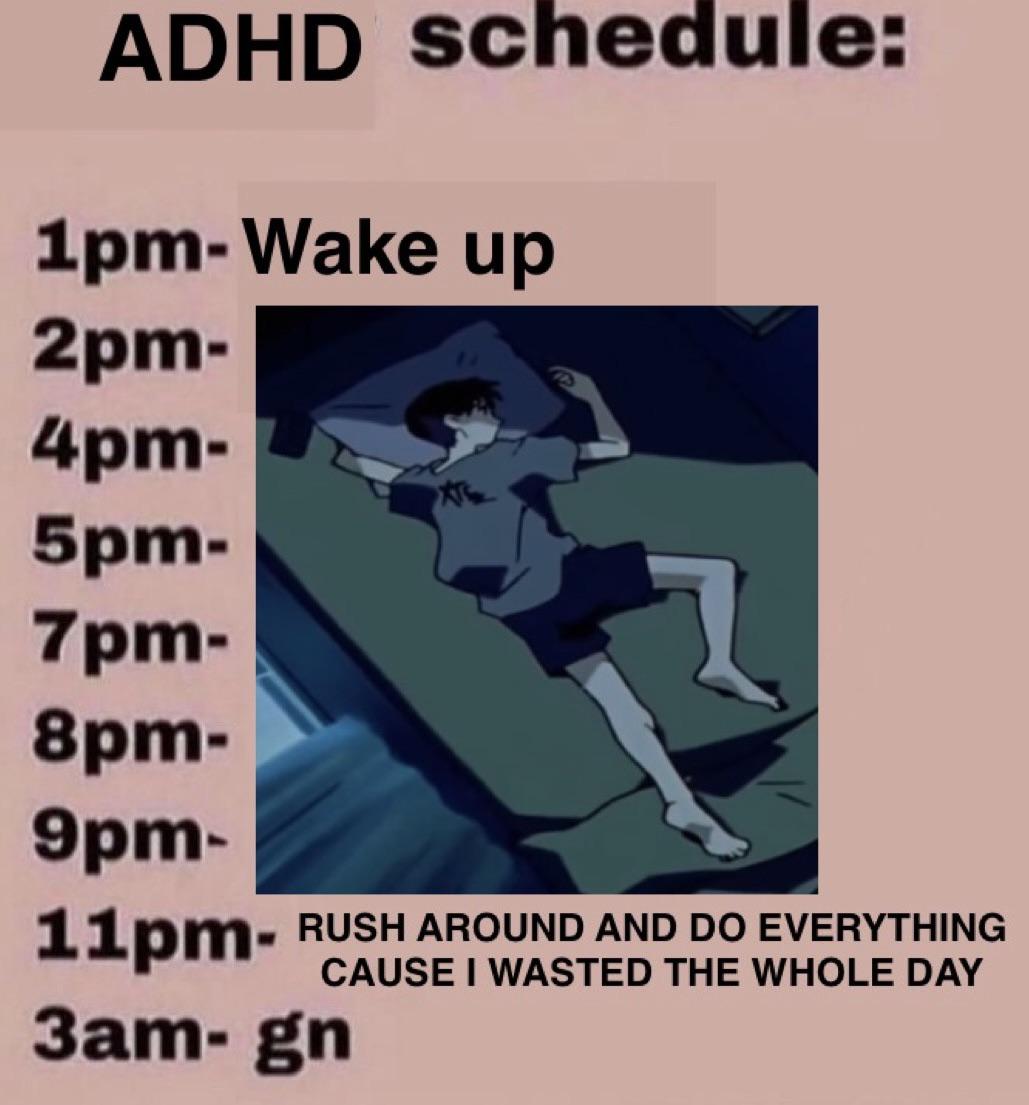 ADHD schedule:

1pm- Wake up
2pm-
4pm-
5pm-
7pm-
8pm-
9pm-
11pm- RUSH AROUND AND DO EVERYTHING CAUSE I WASTED THE WHOLE DAY
3am- gn